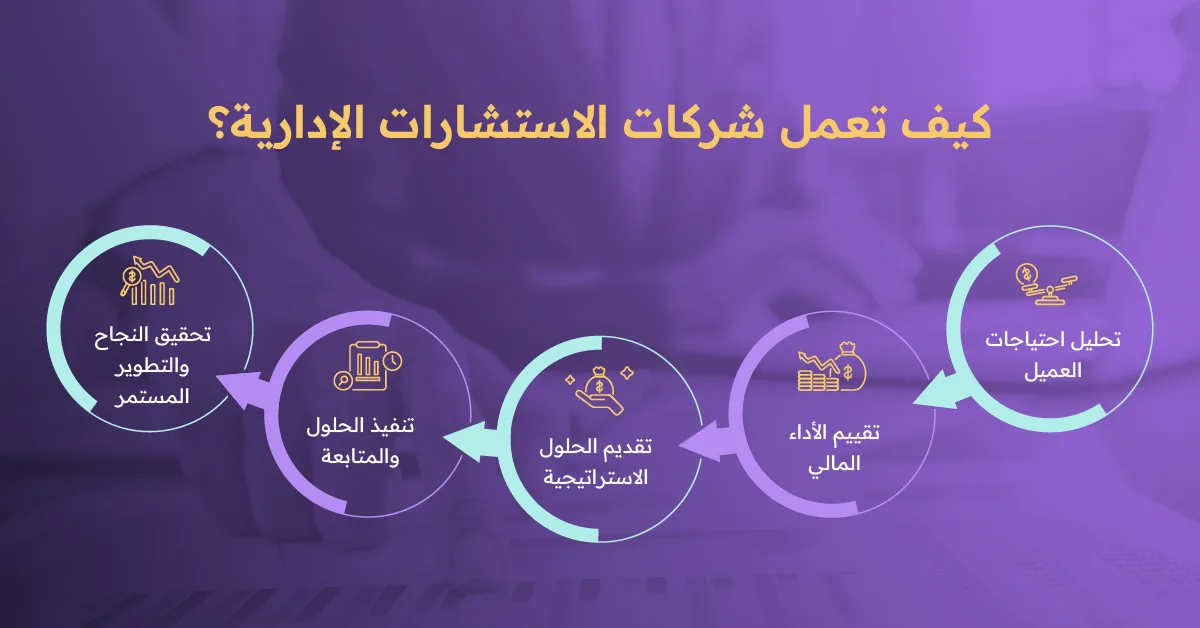 كيف تعمل شركات الاستشارات الإدارية؟

تحليل احتياجات العميل

تقييم الأداء المالي

تقديم الحلول الاستراتيجية

تنفيذ الحلول والمتابعة

تحقيق النجاح والتطوير المستمر